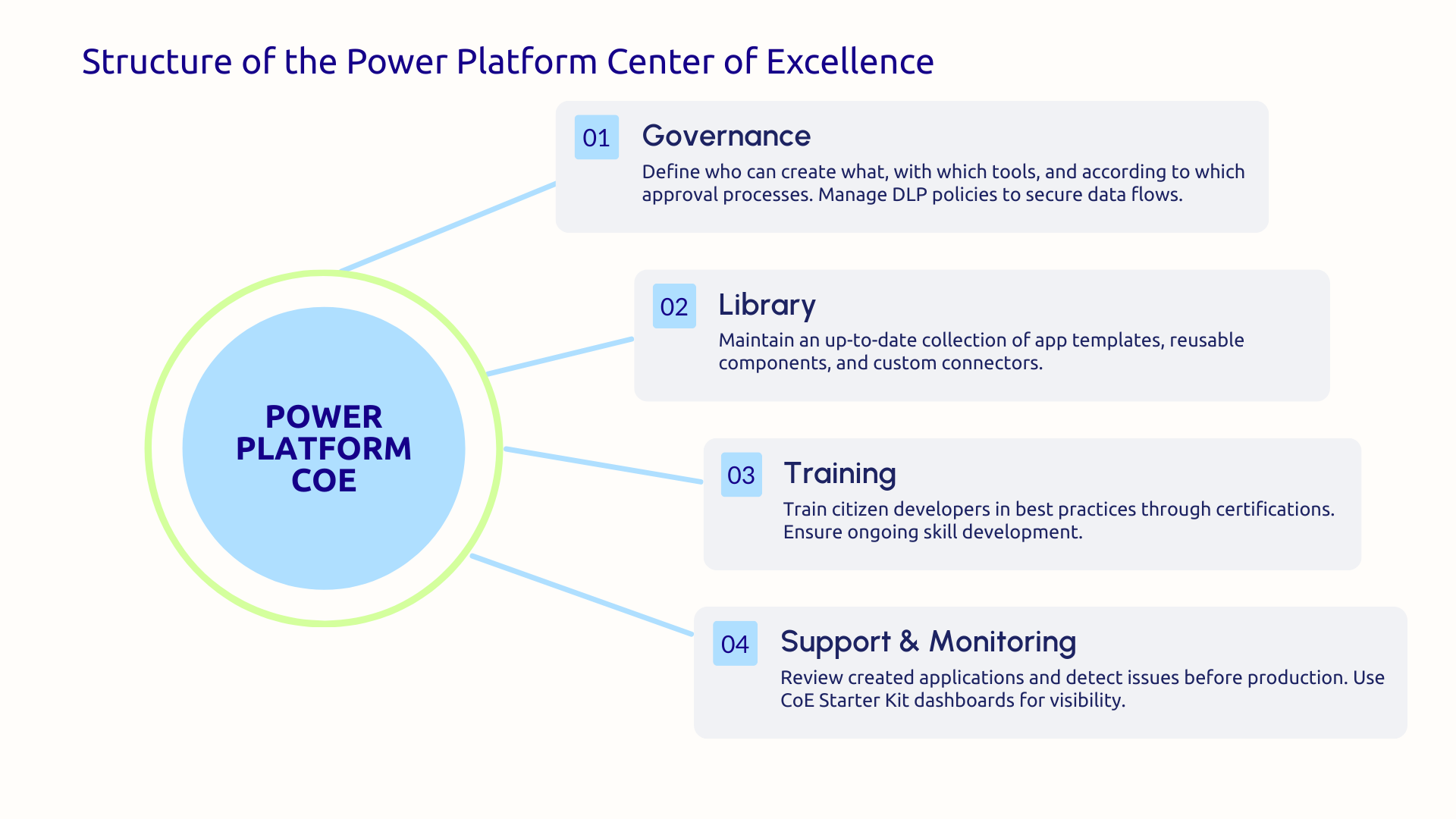 Structure of the Power Platform Center of Excellence

POWER PLATFORM COE

01 Governance
Define who can create what, with which tools, and according to which approval processes. Manage DLP policies to secure data flows.

02 Library
Maintain an up-to-date collection of app templates, reusable components, and custom connectors.

03 Training
Train citizen developers in best practices through certifications. Ensure ongoing skill development.

04 Support & Monitoring
Review created applications and detect issues before production. Use CoE Starter Kit dashboards for visibility.